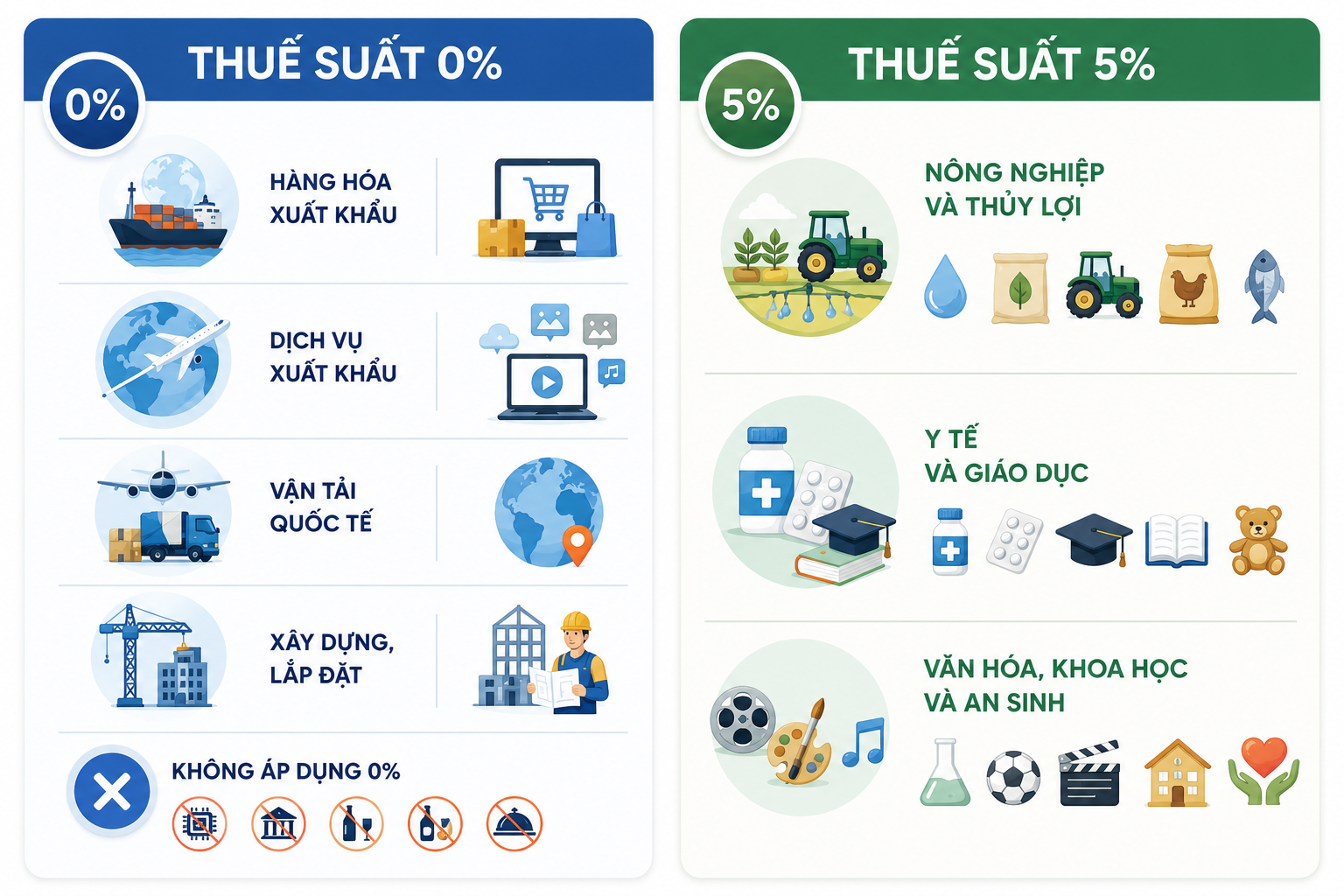 THUẾ SUẤT 0%

0%

HÀNG HÓA XUẤT KHẨU

DỊCH VỤ XUẤT KHẨU

VẬN TẢI QUỐC TẾ

XÂY DỰNG, LẮP ĐẶT

KHÔNG ÁP DỤNG 0%

THUẾ SUẤT 5%

5%

NÔNG NGHIỆP VÀ THỦY LỢI

Y TẾ VÀ GIÁO DỤC

VĂN HÓA, KHOA HỌC VÀ AN SINH